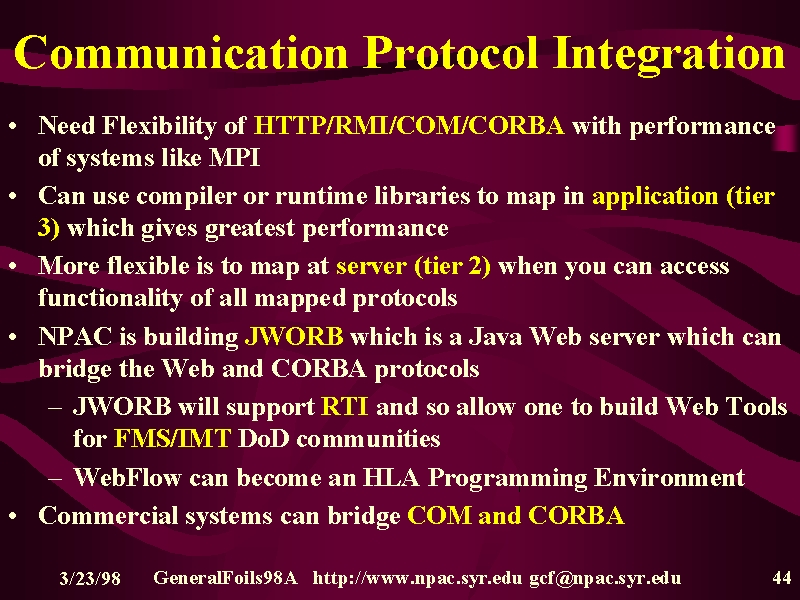 Communication Protocol Integration

• Need Flexibility of HTTP/RMI/COM/CORBA with performance of systems like MPI
• Can use compiler or runtime libraries to map in application (tier 3) which gives greatest performance
• More flexible is to map at server (tier 2) when you can access functionality of all mapped protocols
• NPAC is building JWORB which is a Java Web server which can bridge the Web and CORBA protocols
– JWORB will support RTI and so allow one to build Web Tools for FMS/IMT DoD communities
– WebFlow can become an HLA Programming Environment
• Commercial systems can bridge COM and CORBA

3/23/98 GeneralFoils98A http://www.npac.syr.edu gcf@npac.syr.edu 44